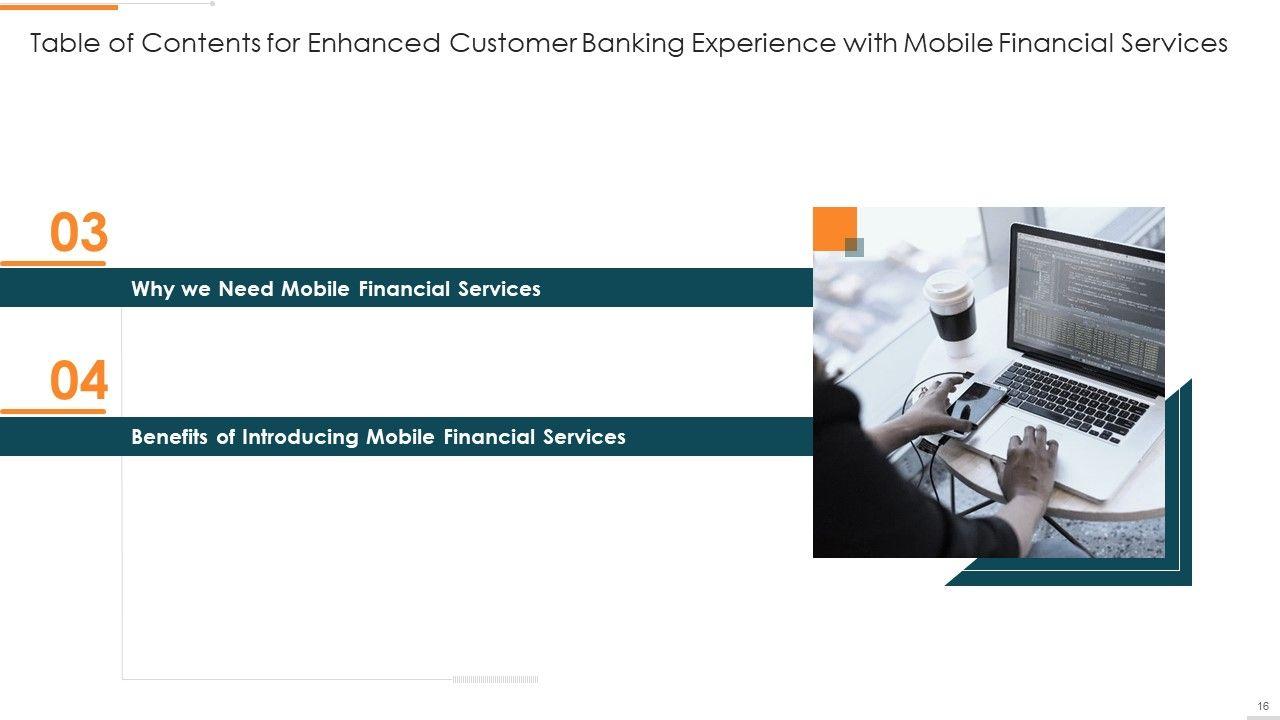 Table of Contents for Enhanced Customer Banking Experience with Mobile Financial Services

03

Why we Need Mobile Financial Services

04

Benefits of Introducing Mobile Financial Services

16